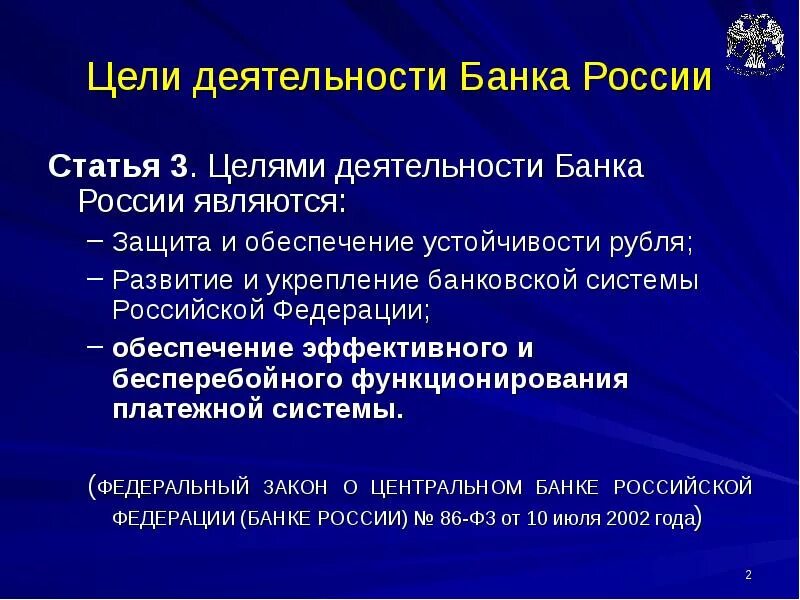 Цели деятельности Банка России

Статья 3. Целями деятельности Банка России являются:

– Защита и обеспечение устойчивости рубля;

– Развитие и укрепление банковской системы Российской Федерации;

– обеспечение эффективного и бесперебойного функционирования платежной системы.

(ФЕДЕРАЛЬНЫЙ ЗАКОН О ЦЕНТРАЛЬНОМ БАНКЕ РОССИЙСКОЙ ФЕДЕРАЦИИ (БАНКЕ РОССИИ) № 86-ФЗ от 10 июля 2002 года)

2